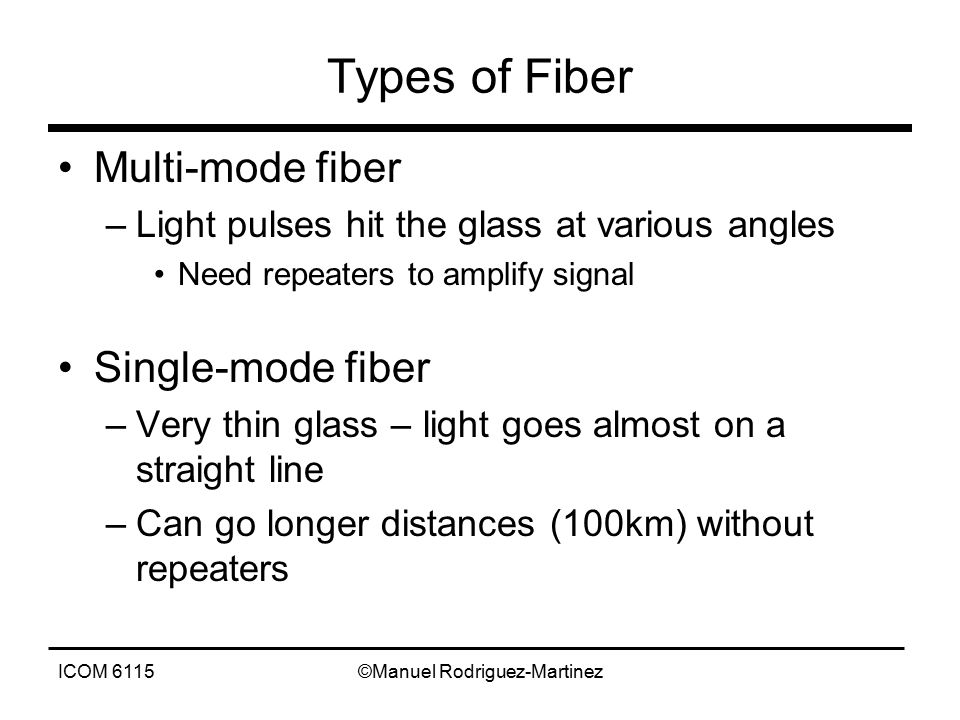 Types of Fiber

• Multi-mode fiber
– Light pulses hit the glass at various angles
• Need repeaters to amplify signal

• Single-mode fiber
– Very thin glass – light goes almost on a straight line
– Can go longer distances (100km) without repeaters

ICOM 6115 ©Manuel Rodriguez-Martinez